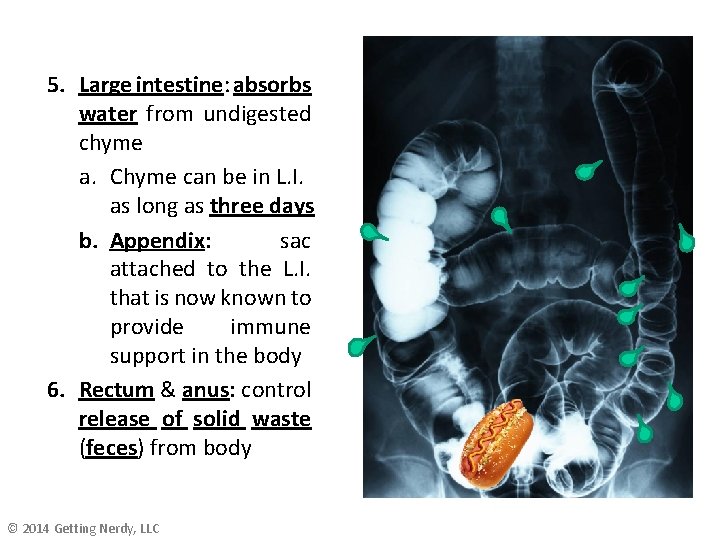 5. Large intestine: absorbs water from undigested chyme

a. Chyme can be in L.I. as long as three days

b. Appendix: sac attached to the L.I. that is now known to provide immune support in the body

6. Rectum & anus: control release of solid waste (feces) from body

© 2014 Getting Nerdy, LLC